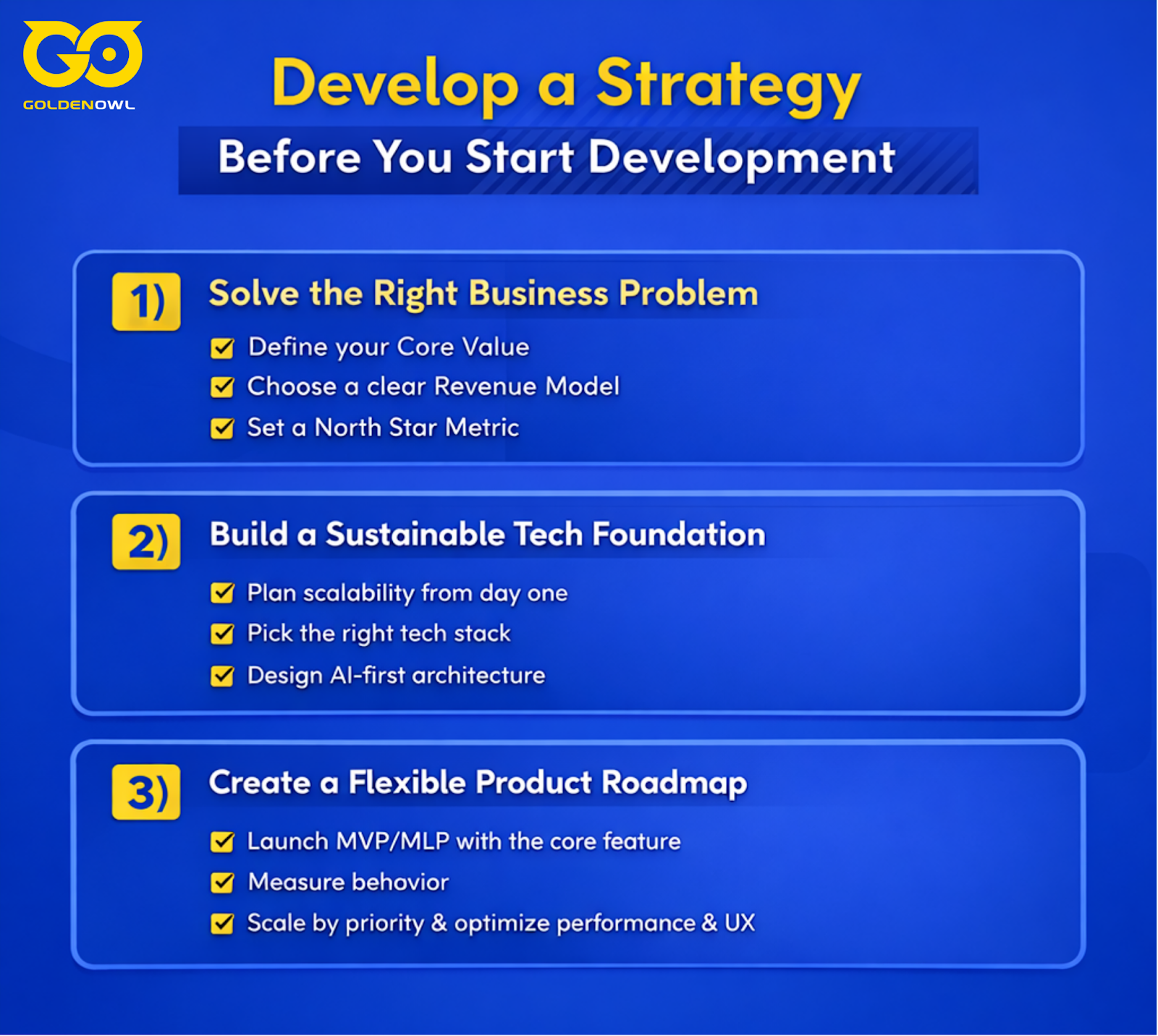 GO
GOLDENOWL

Develop a Strategy
Before You Start Development

1) Solve the Right Business Problem
Define your Core Value
Choose a clear Revenue Model
Set a North Star Metric

2) Build a Sustainable Tech Foundation
Plan scalability from day one
Pick the right tech stack
Design AI-first architecture

3) Create a Flexible Product Roadmap
Launch MVP/MLP with the core feature
Measure behavior
Scale by priority & optimize performance & UX